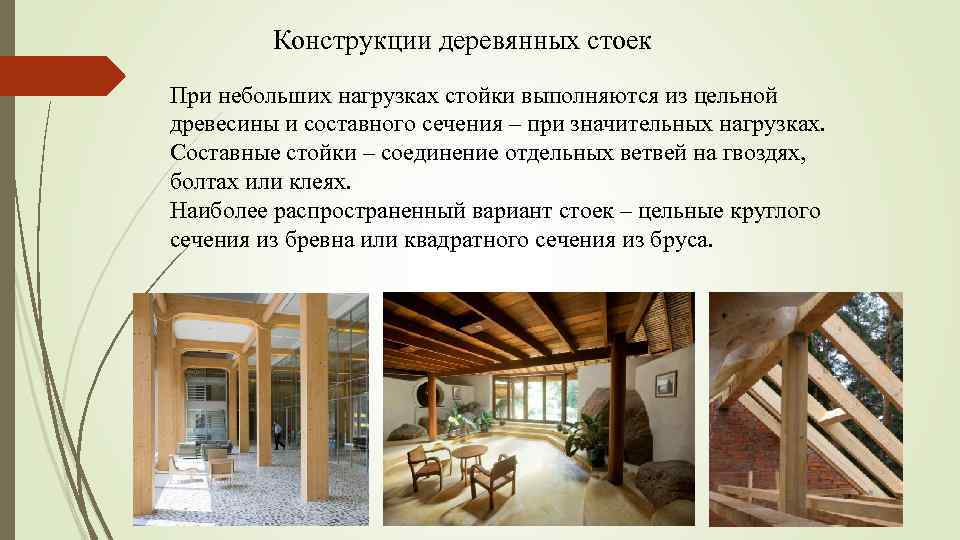 Конструкции деревянных стоек

При небольших нагрузках стойки выполняются из цельной древесины и составного сечения – при значительных нагрузках. Составные стойки – соединение отдельных ветвей на гвоздях, болтах или клеях.
Наиболее распространенный вариант стоек – цельные круглого сечения из бревна или квадратного сечения из бруса.